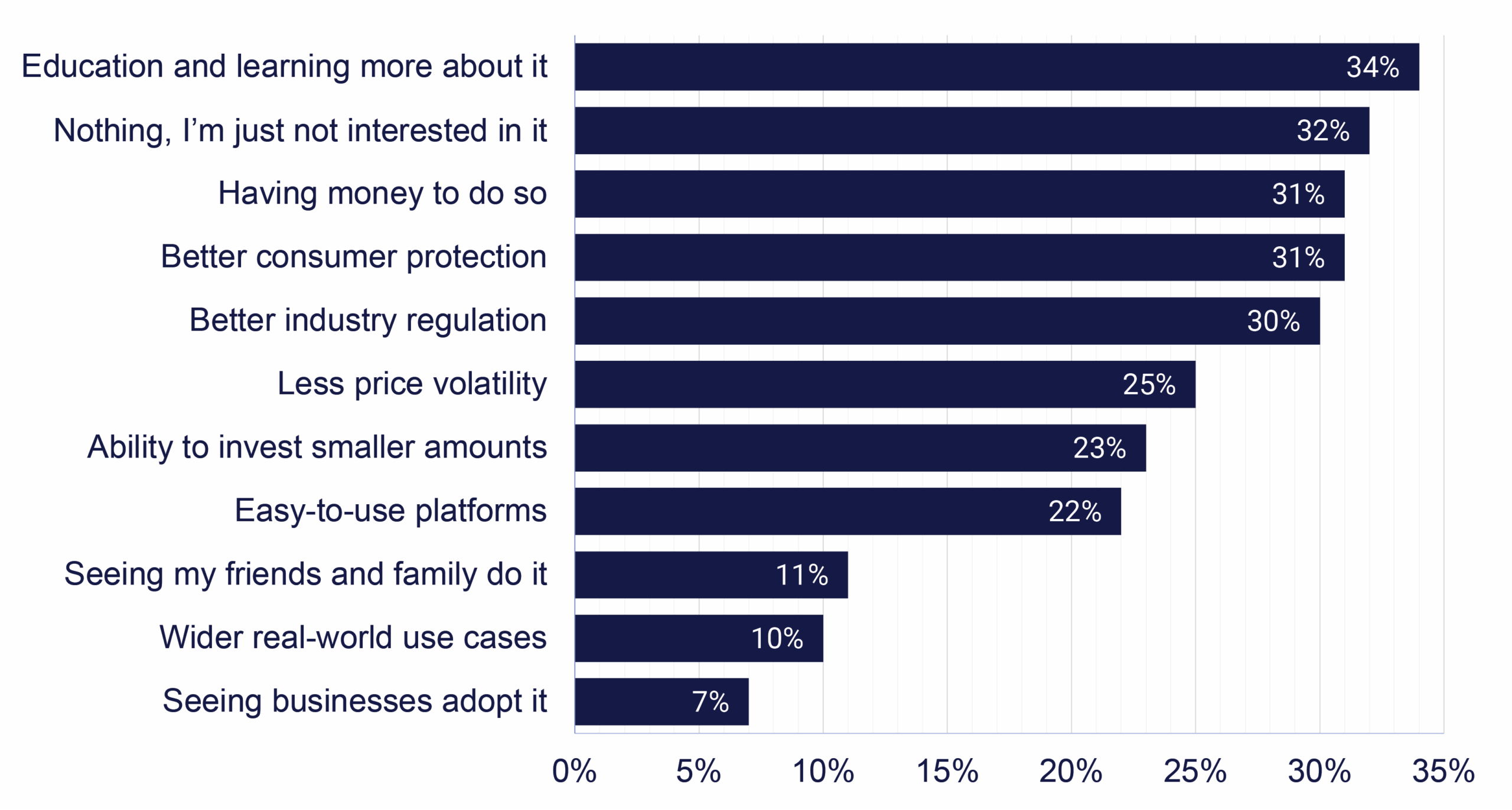 Education and learning more about it 34%
Nothing, I'm just not interested in it 32%
Having money to do so 31%
Better consumer protection 31%
Better industry regulation 30%
Less price volatility 25%
Ability to invest smaller amounts 23%
Easy-to-use platforms 22%
Seeing my friends and family do it 11%
Wider real-world use cases 10%
Seeing businesses adopt it 7%

0% 5% 10% 15% 20% 25% 30% 35%